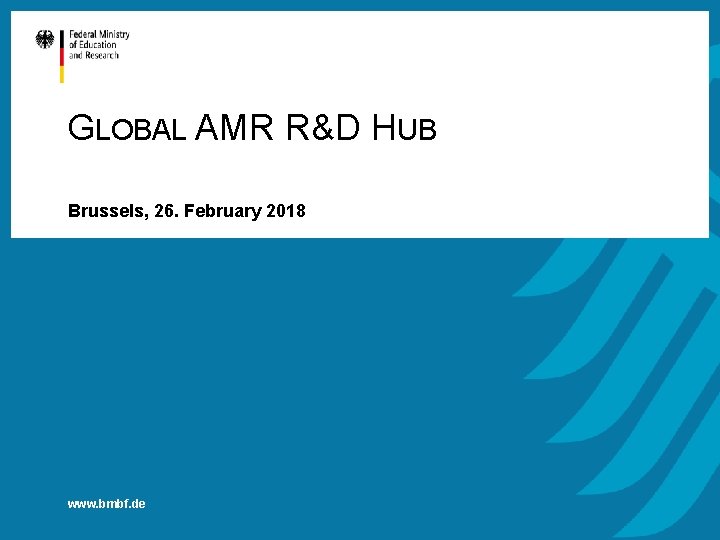 Federal Ministry of Education and Research

GLOBAL AMR R&D HUB

Brussels, 26. February 2018

www.bmbf.de